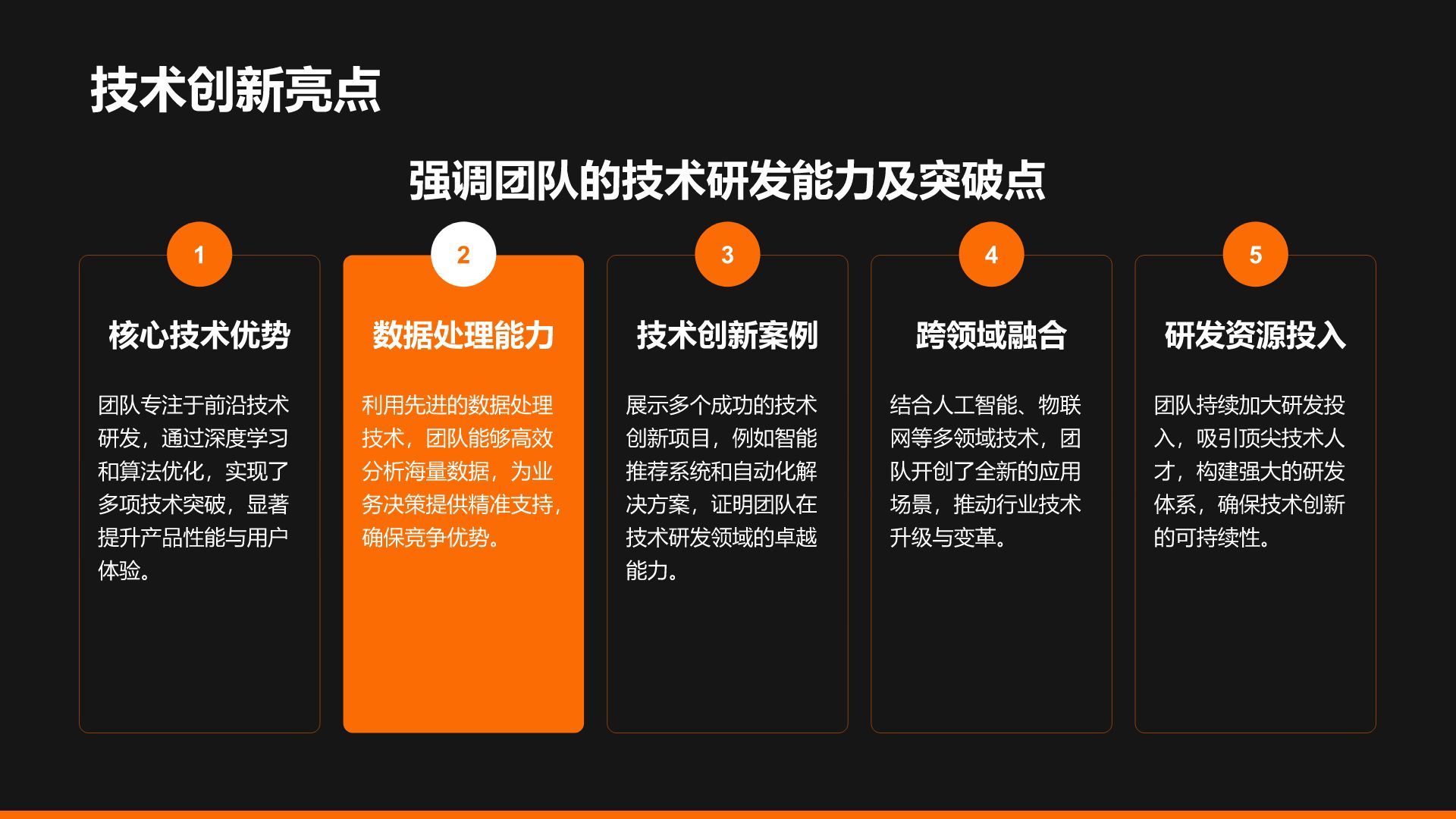 技术创新亮点

强调团队的技术研发能力及突破点

1

核心技术优势

团队专注于前沿技术研发，通过深度学习和算法优化，实现了多项技术突破，显著提升产品性能与用户体验。

2

数据处理能力

利用先进的数据处理技术，团队能够高效分析海量数据，为业务决策提供精准支持，确保竞争优势。

3

技术创新案例

展示多个成功的技术创新项目，例如智能推荐系统和自动化解决方案，证明团队在技术研发领域的卓越能力。

4

跨领域融合

结合人工智能、物联网等多领域技术，团队开创了全新的应用场景，推动行业技术升级与变革。

5

研发资源投入

团队持续加大研发投入，吸引顶尖技术人才，构建强大的研发体系，确保技术创新的可持续性。